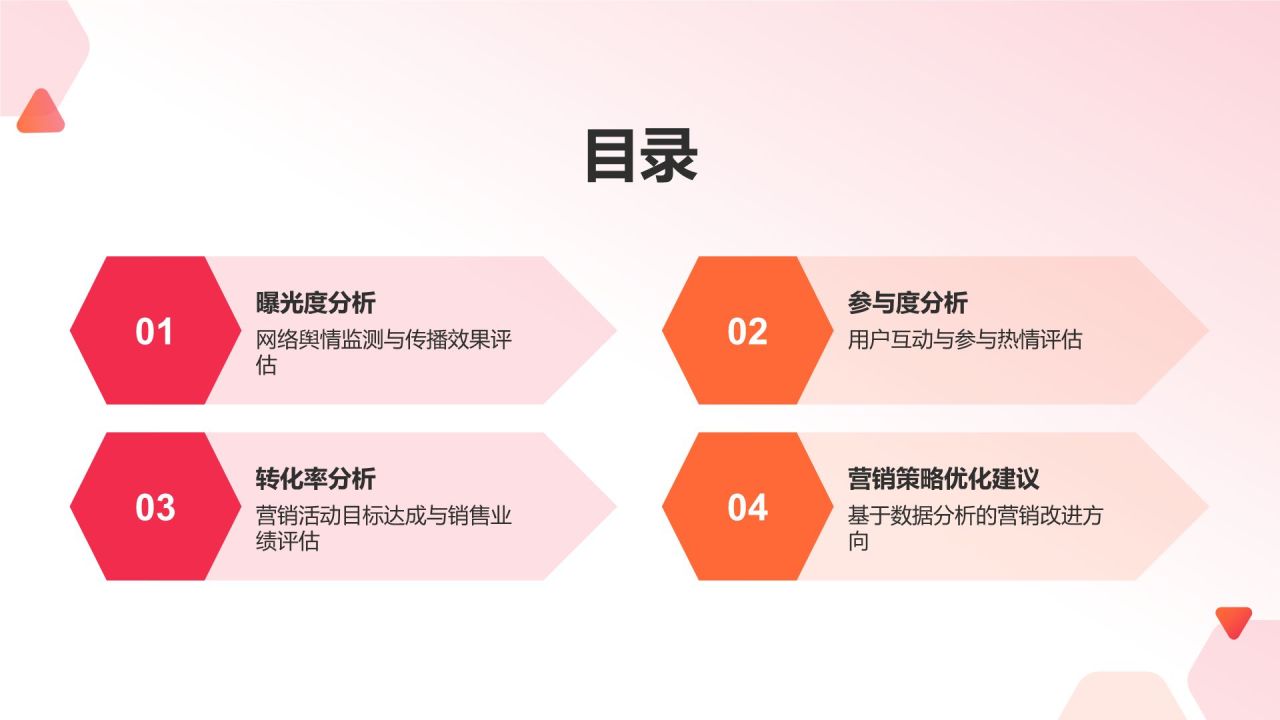 目录

01
曝光度分析
网络舆情监测与传播效果评估

02
参与度分析
用户互动与参与热情评估

03
转化率分析
营销活动目标达成与销售业绩评估

04
营销策略优化建议
基于数据分析的营销改进方向